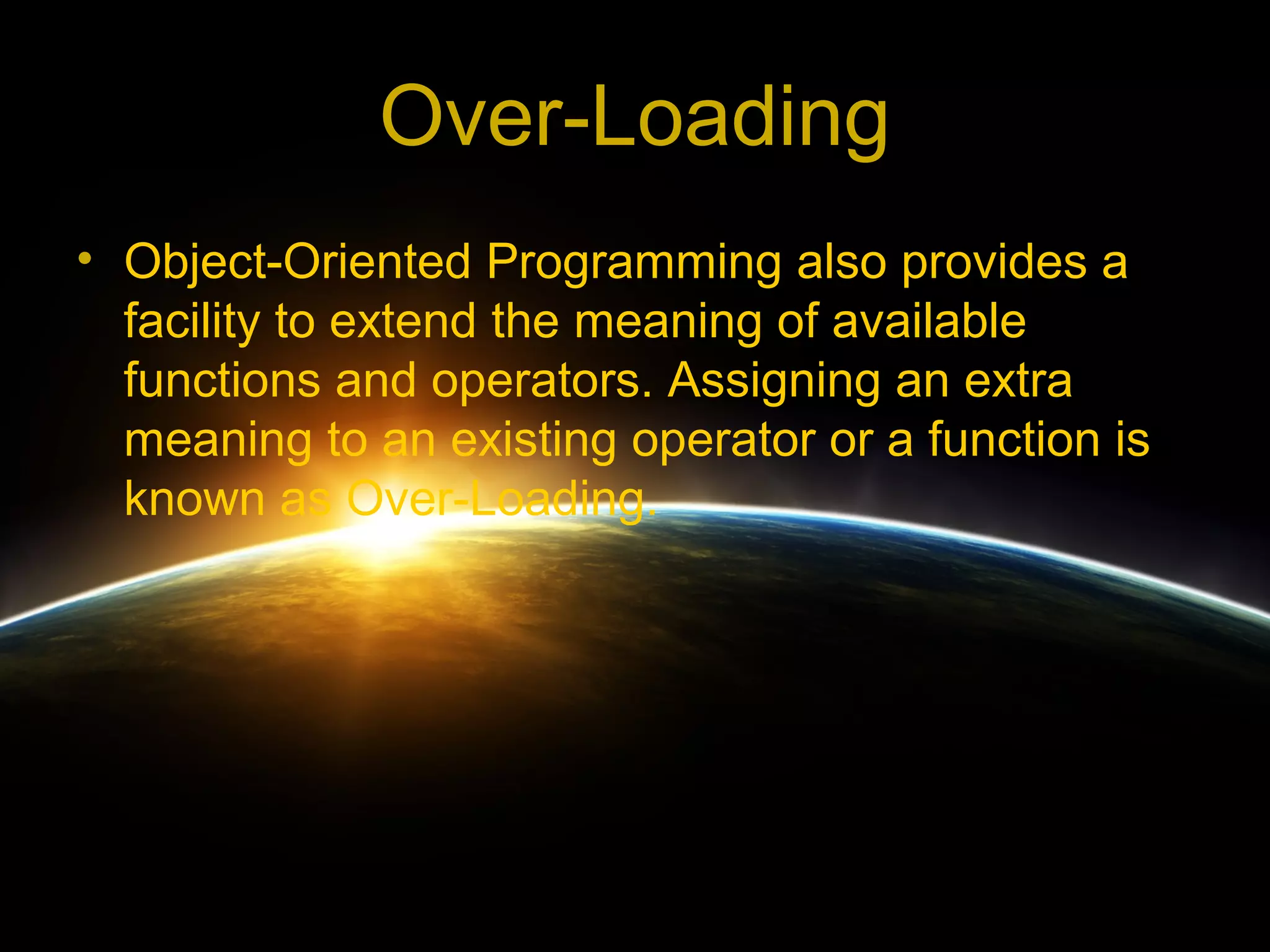 Over-Loading

• Object-Oriented Programming also provides a facility to extend the meaning of available functions and operators. Assigning an extra meaning to an existing operator or a function is known as Over-Loading.